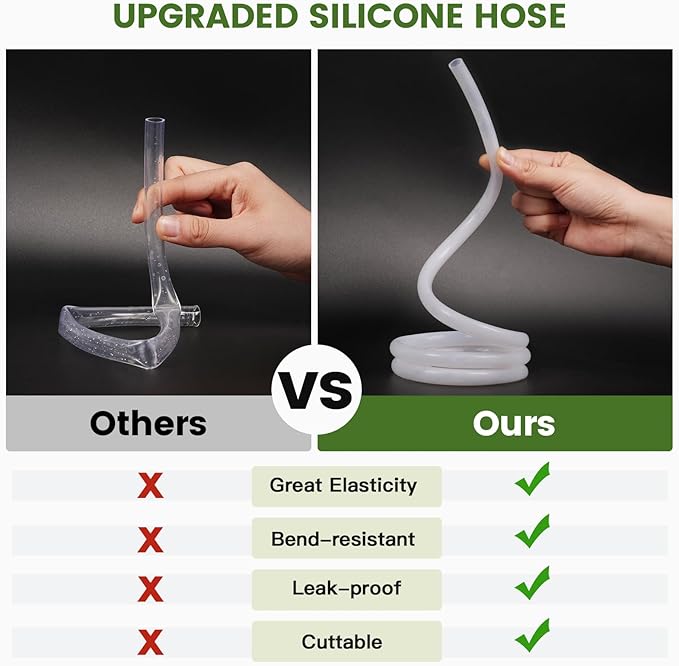 UPGRADED SILICONE HOSE

VS

| Others | | Ours |
|---|---|---|
| X | Great Elasticity | ✓ |
| X | Bend-resistant | ✓ |
| X | Leak-proof | ✓ |
| X | Cuttable | ✓ |